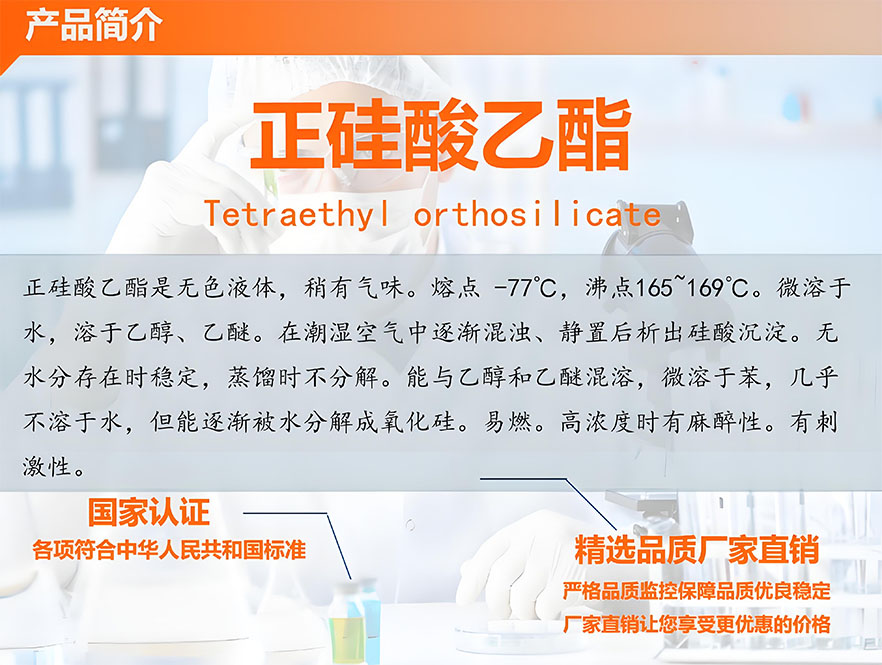 产品简介

正硅酸乙酯

Tetraethyl orthosilicate

正硅酸乙酯是无色液体，稍有气味。熔点 -77°C，沸点165~169°C。微溶于水，溶于乙醇、乙醚。在潮湿空气中逐渐混浊、静置后析出硅酸沉淀。无水分存在时稳定，蒸馏时不分解。能与乙醇和乙醚混溶，微溶于苯，几乎不溶于水，但能逐渐被水分解成氧化硅。易燃。高浓度时有麻醉性。有刺激性。

国家认证
各项符合中华人民共和国标准

精选品质厂家直销
严格品质监控保障品质优良稳定
厂家直销让您享受更优惠的价格